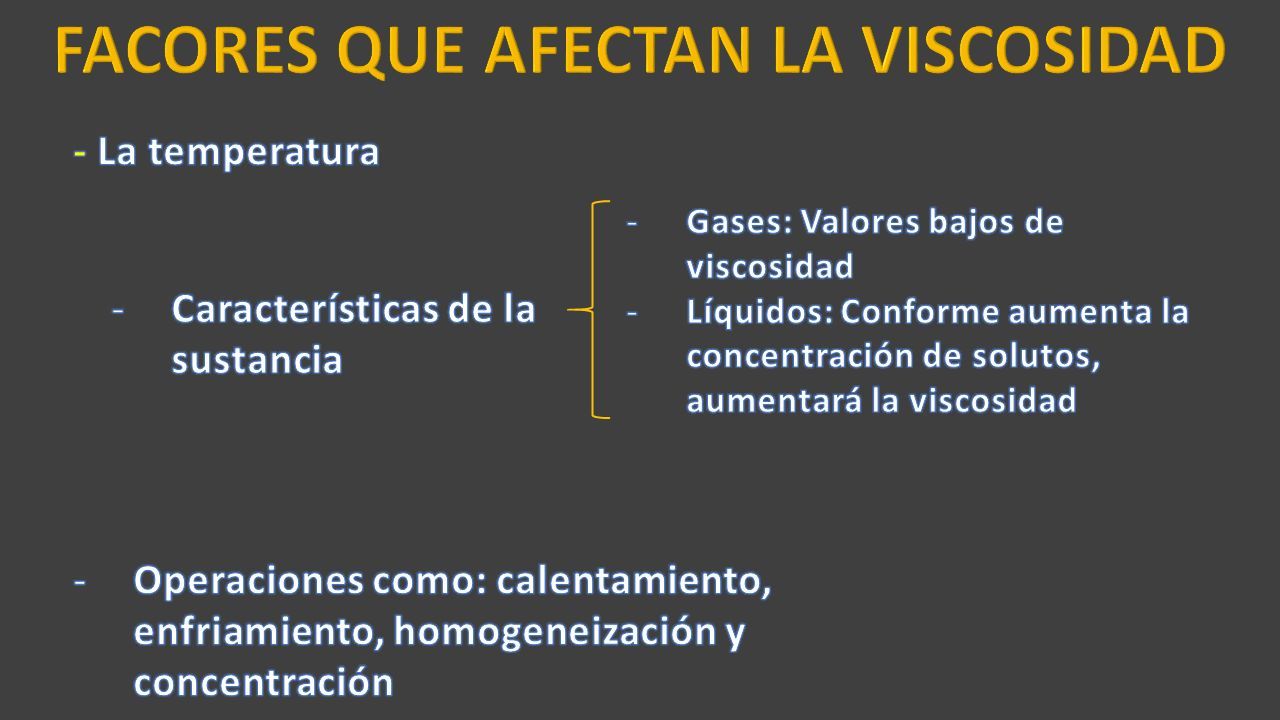 FACORES QUE AFECTAN LA VISCOSIDAD

- La temperatura

- Características de la sustancia

- Gases: Valores bajos de viscosidad
- Líquidos: Conforme aumenta la concentración de solutos, aumentará la viscosidad

- Operaciones como: calentamiento, enfriamiento, homogeneización y concentración